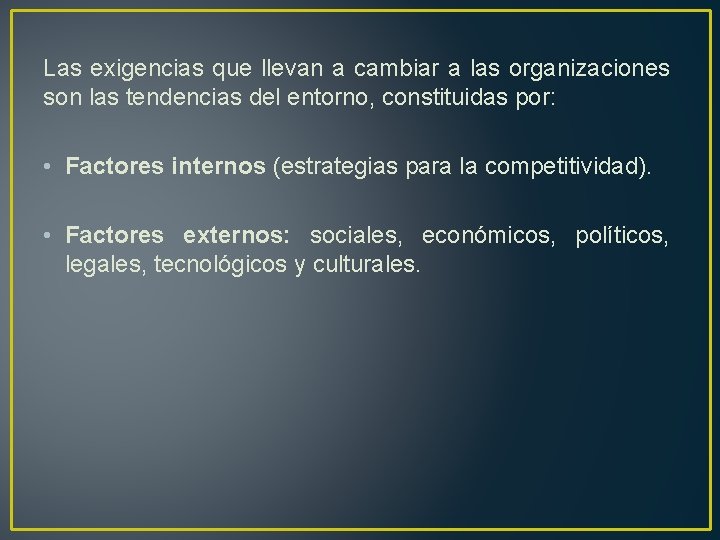 Las exigencias que llevan a cambiar a las organizaciones son las tendencias del entorno, constituidas por:

• Factores internos (estrategias para la competitividad).

• Factores externos: sociales, económicos, políticos, legales, tecnológicos y culturales.